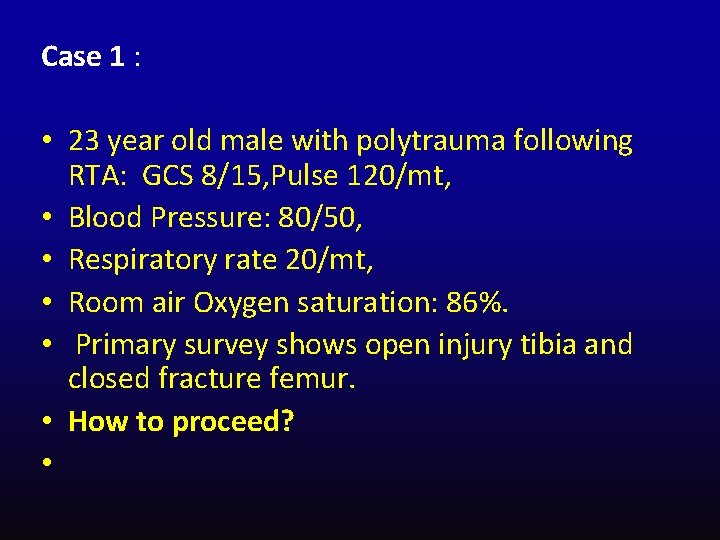 Case 1 :

• 23 year old male with polytrauma following RTA: GCS 8/15,Pulse 120/mt,
• Blood Pressure: 80/50,
• Respiratory rate 20/mt,
• Room air Oxygen saturation: 86%.
• Primary survey shows open injury tibia and closed fracture femur.
• How to proceed?
•